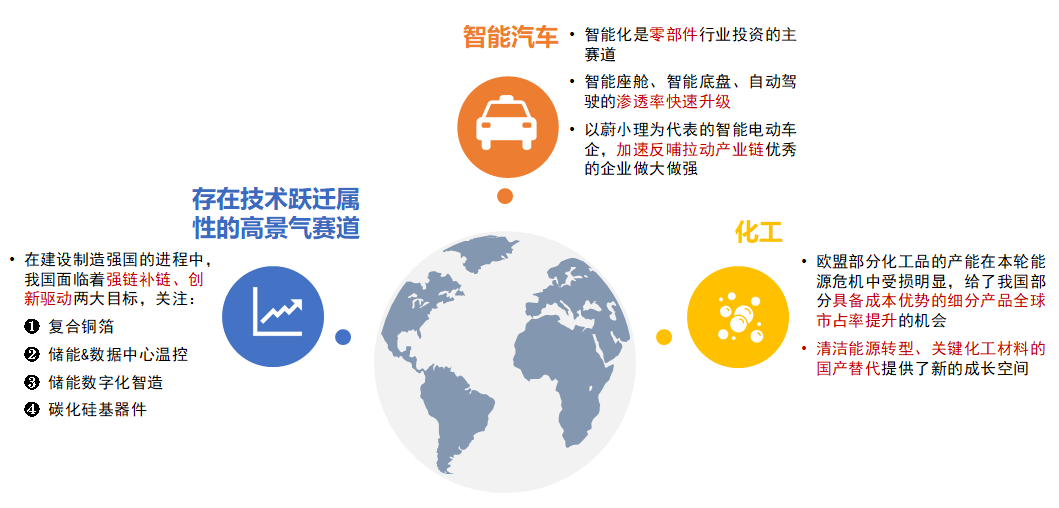 智能汽车

• 智能化是零部件行业投资的主赛道
• 智能座舱、智能底盘、自动驾驶的渗透率快速升级
• 以蔚小理为代表的智能电动车企，加速反哺拉动产业链优秀的企业做大做强

存在技术跃迁属性的高景气赛道

• 在建设制造强国的进程中，我国面临着强链补链、创新驱动两大目标，关注：
❶ 复合铜箔
❷ 储能&数据中心温控
❸ 储能数字化智造
❹ 碳化硅基器件

化工

• 欧盟部分化工品的产能在本轮能源危机中受损明显，给了我国部分具备成本优势的细分产品全球市占率提升的机会
• 清洁能源转型、关键化工材料的国产替代提供了新的成长空间